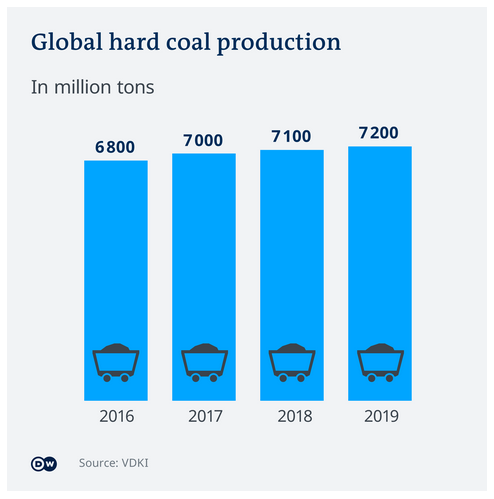 Global hard coal production

In million tons

6800
7000
7100
7200

2016
2017
2018
2019

DW

Source: VDKI